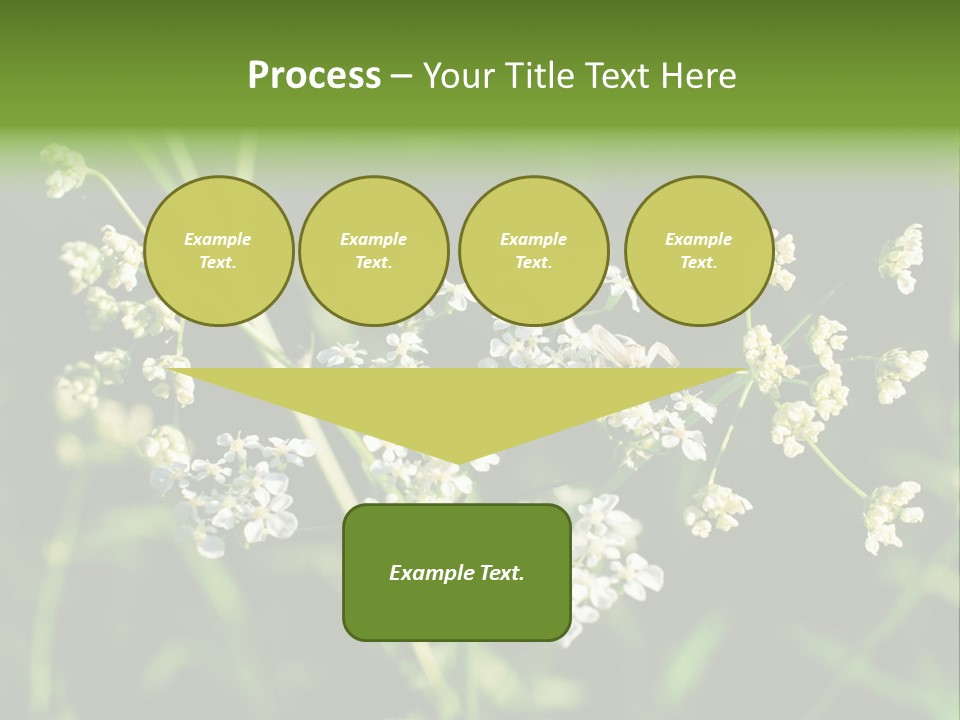 Process – Your Title Text Here

Example Text.

Example Text.

Example Text.

Example Text.

Example Text.